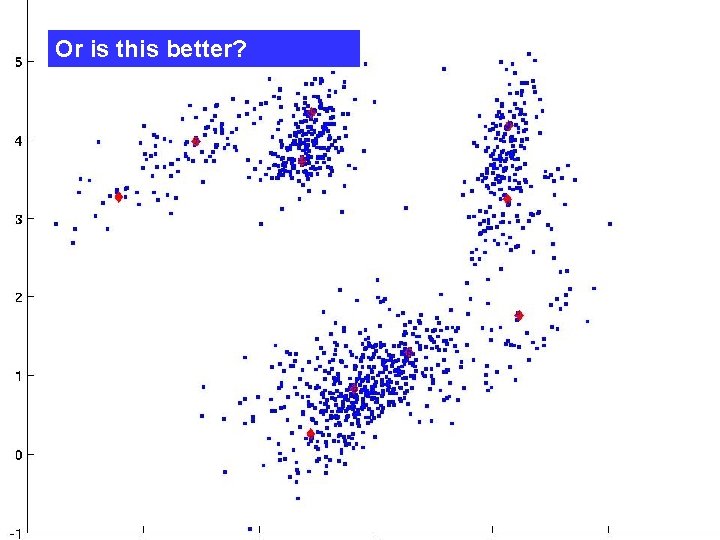 Or is this better?

5
4
3
2
1
0
-1